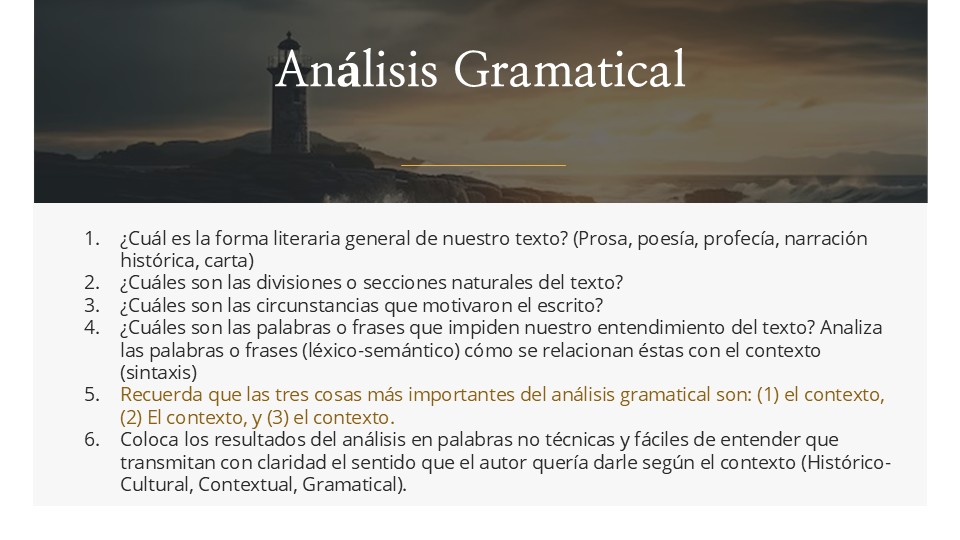 Análisis Gramatical

1. ¿Cuál es la forma literaria general de nuestro texto? (Prosa, poesía, profecía, narración histórica, carta)
2. ¿Cuáles son las divisiones o secciones naturales del texto?
3. ¿Cuáles son las circunstancias que motivaron el escrito?
4. ¿Cuáles son las palabras o frases que impiden nuestro entendimiento del texto? Analiza las palabras o frases (léxico-semántico) cómo se relacionan éstas con el contexto (sintaxis)
5. Recuerda que las tres cosas más importantes del análisis gramatical son: (1) el contexto, (2) El contexto, y (3) el contexto.
6. Coloca los resultados del análisis en palabras no técnicas y fáciles de entender que transmitan con claridad el sentido que el autor quería darle según el contexto (Histórico-Cultural, Contextual, Gramatical).